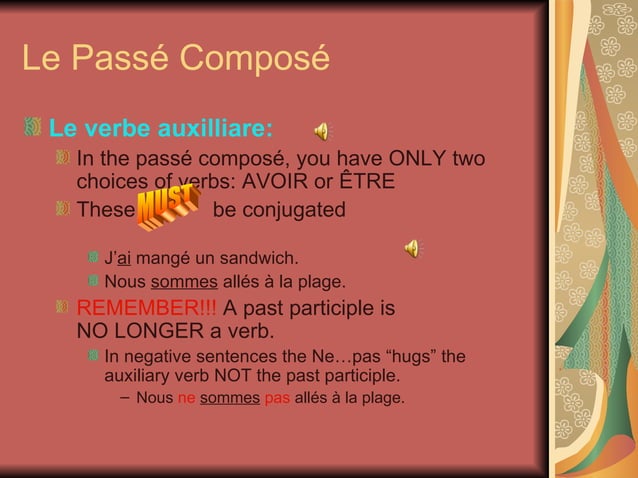 Le Passé Composé

Le verbe auxilliare:

In the passé composé, you have ONLY two choices of verbs: AVOIR or ÊTRE

These MUST be conjugated

J'ai mangé un sandwich.

Nous sommes allés à la plage.

REMEMBER!!! A past participle is NO LONGER a verb.

In negative sentences the Ne…pas "hugs" the auxiliary verb NOT the past participle.

– Nous ne sommes pas allés à la plage.